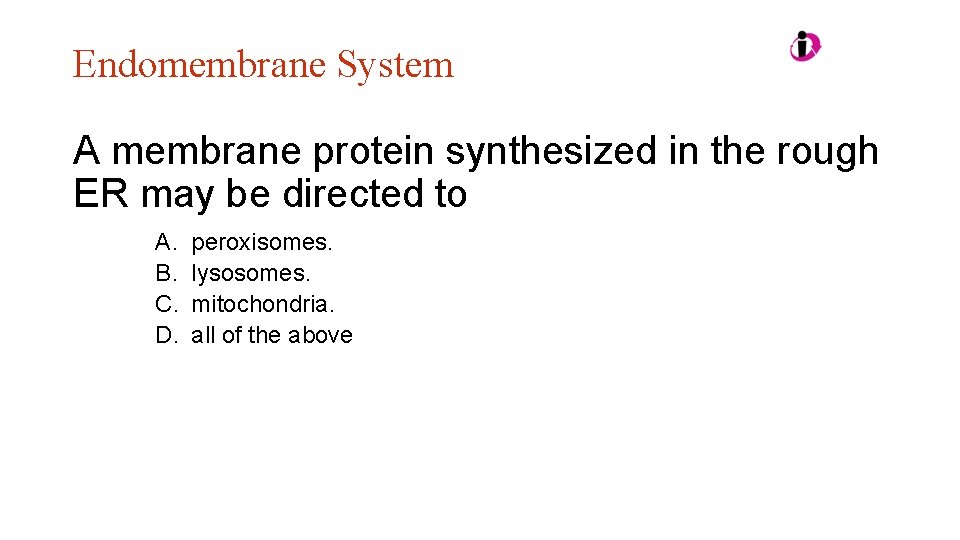 Endomembrane System

A membrane protein synthesized in the rough ER may be directed to

A. peroxisomes.
B. lysosomes.
C. mitochondria.
D. all of the above